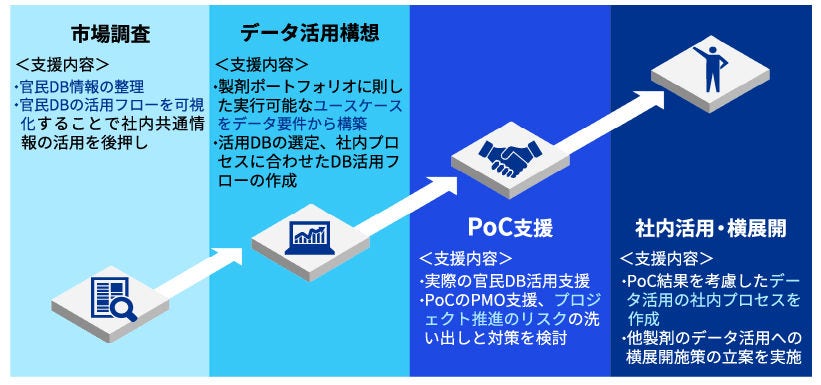 市場調査

＜支援内容＞

・官民DB情報の整理
・官民DBの活用フローを可視化することで社内共通情報の活用を後押し

データ活用構想

＜支援内容＞

・製剤ポートフォリオに則した実行可能なユースケースをデータ要件から構築
・活用DBの選定、社内プロセスに合わせたDB活用フローの作成

PoC支援

＜支援内容＞

・実際の官民DB活用支援
・PoCのPMO支援、プロジェクト推進のリスクの洗い出しと対策を検討

社内活用・横展開

＜支援内容＞

・PoC結果を考慮したデータ活用の社内プロセスを作成
・他製剤のデータ活用への横展開施策の立案を実施